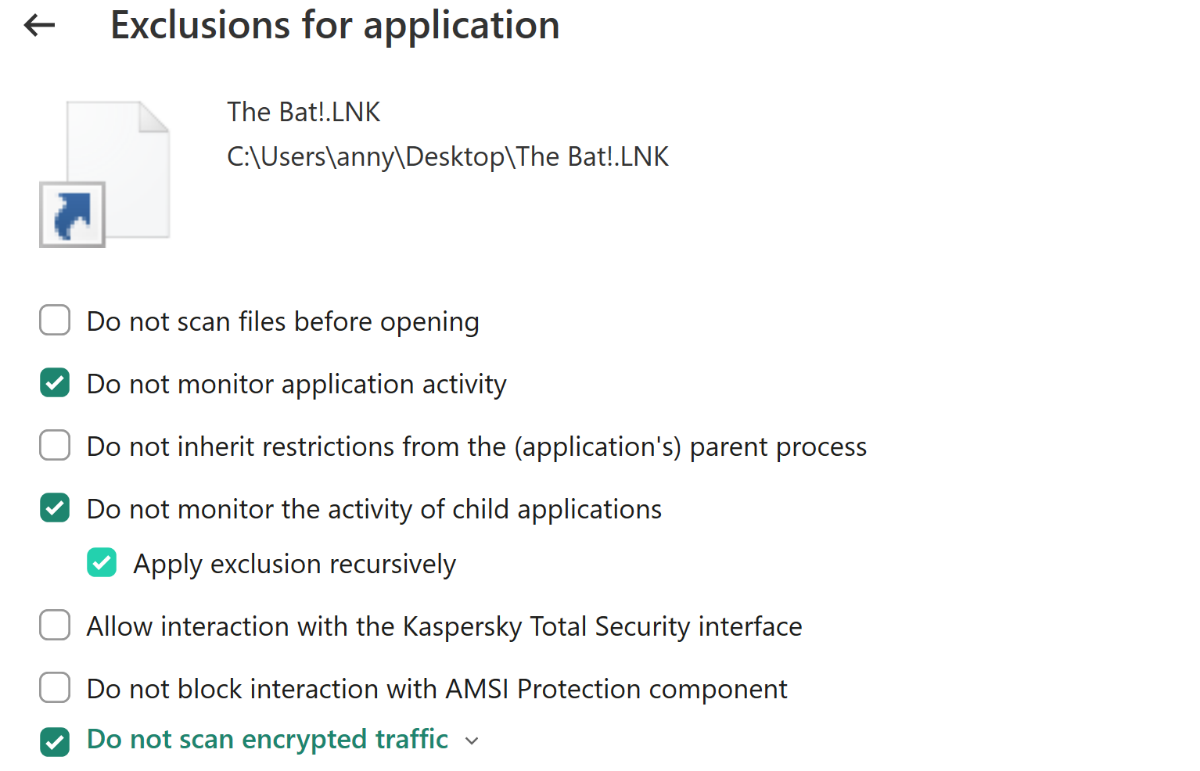 Exclusions for application

The Bat!.LNK
C:\Users\anny\Desktop\The Bat!.LNK

Do not scan files before opening

Do not monitor application activity

Do not inherit restrictions from the (application's) parent process

Do not monitor the activity of child applications

Apply exclusion recursively

Allow interaction with the Kaspersky Total Security interface

Do not block interaction with AMSI Protection component

Do not scan encrypted traffic